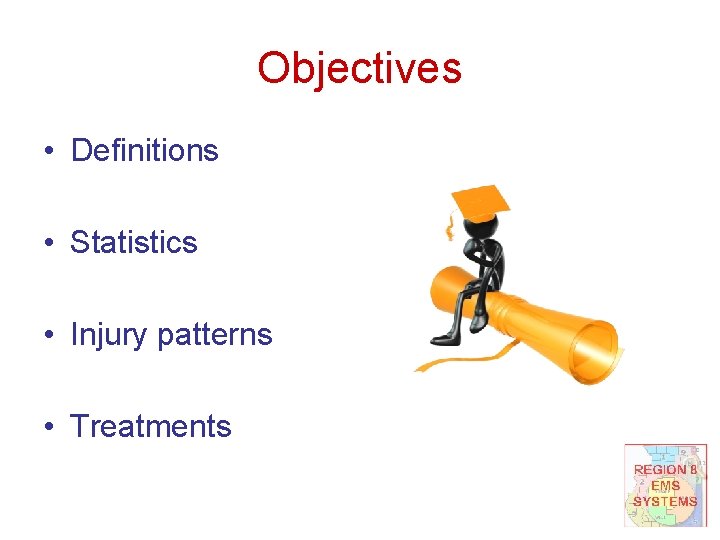 Objectives

• Definitions

• Statistics

• Injury patterns

• Treatments

REGION 8
EMS
SYSTEMS